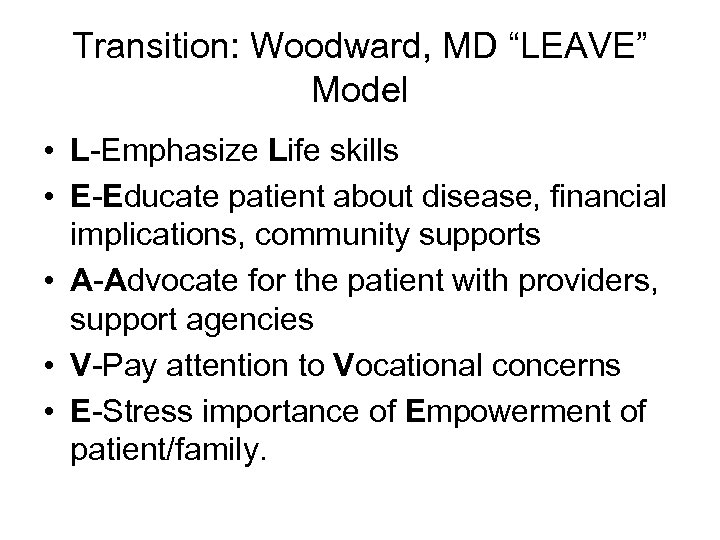 Transition: Woodward, MD “LEAVE” Model

• L-Emphasize Life skills
• E-Educate patient about disease, financial implications, community supports
• A-Advocate for the patient with providers, support agencies
• V-Pay attention to Vocational concerns
• E-Stress importance of Empowerment of patient/family.